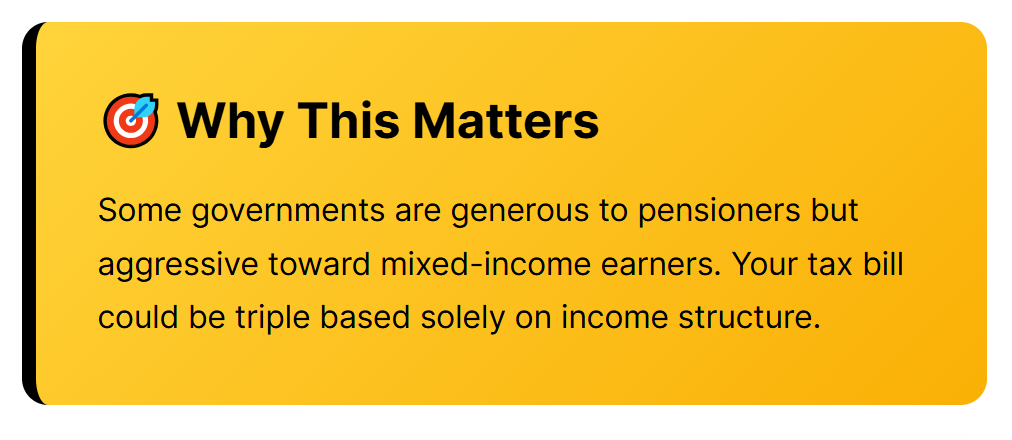 🎯 Why This Matters

Some governments are generous to pensioners but aggressive toward mixed-income earners. Your tax bill could be triple based solely on income structure.